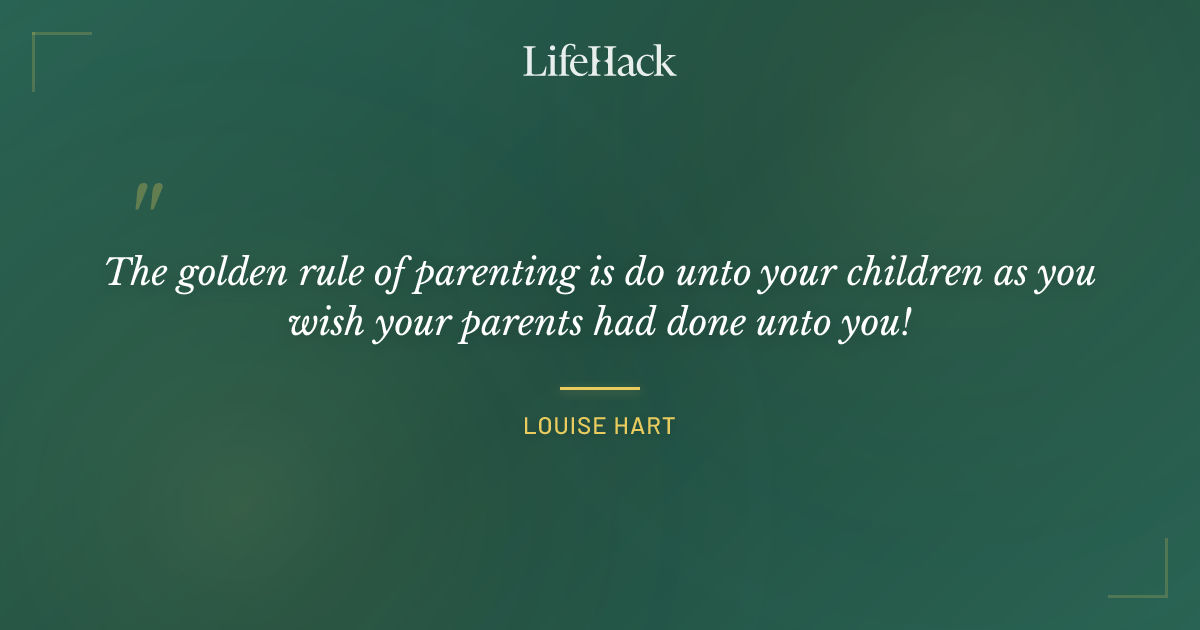 LifeHack

"

The golden rule of parenting is do unto your children as you wish your parents had done unto you!

LOUISE HART